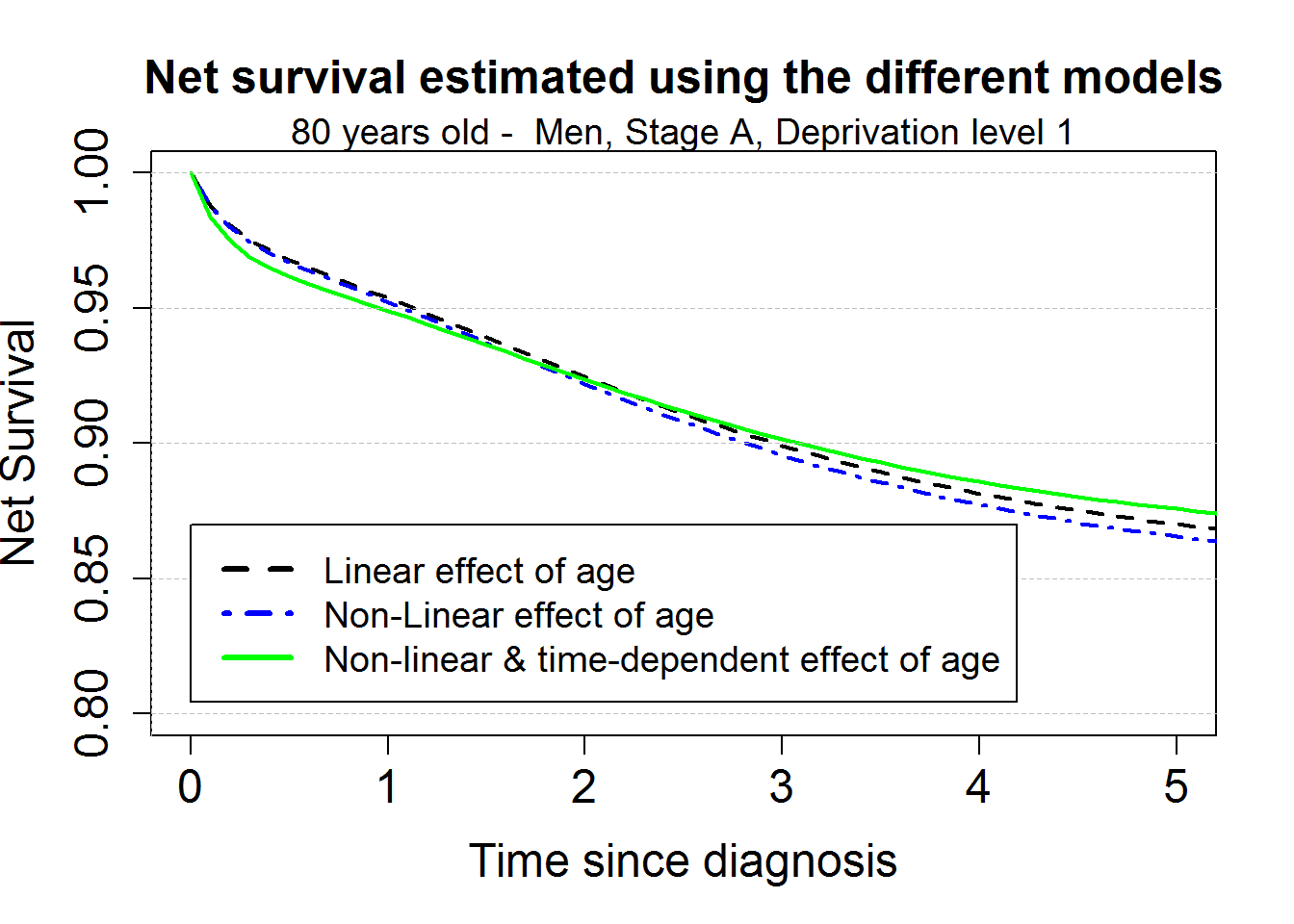 Net survival estimated using the different models
80 years old - Men, Stage A, Deprivation level 1

Net Survival

1.00
0.95
0.90
0.85
0.80

Linear effect of age
Non-Linear effect of age
Non-linear & time-dependent effect of age

0
1
2
3
4
5

Time since diagnosis